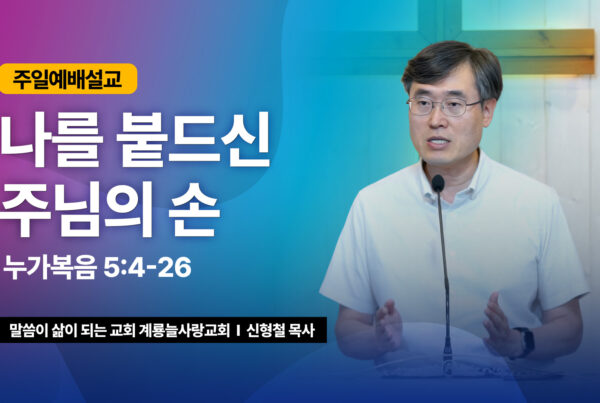 주일예배설교

나를 붙드신 주님의 손

누가복음 5:4-26

말씀이 삶이 되는 교회 계룡늘사랑교회 I 신형철 목사